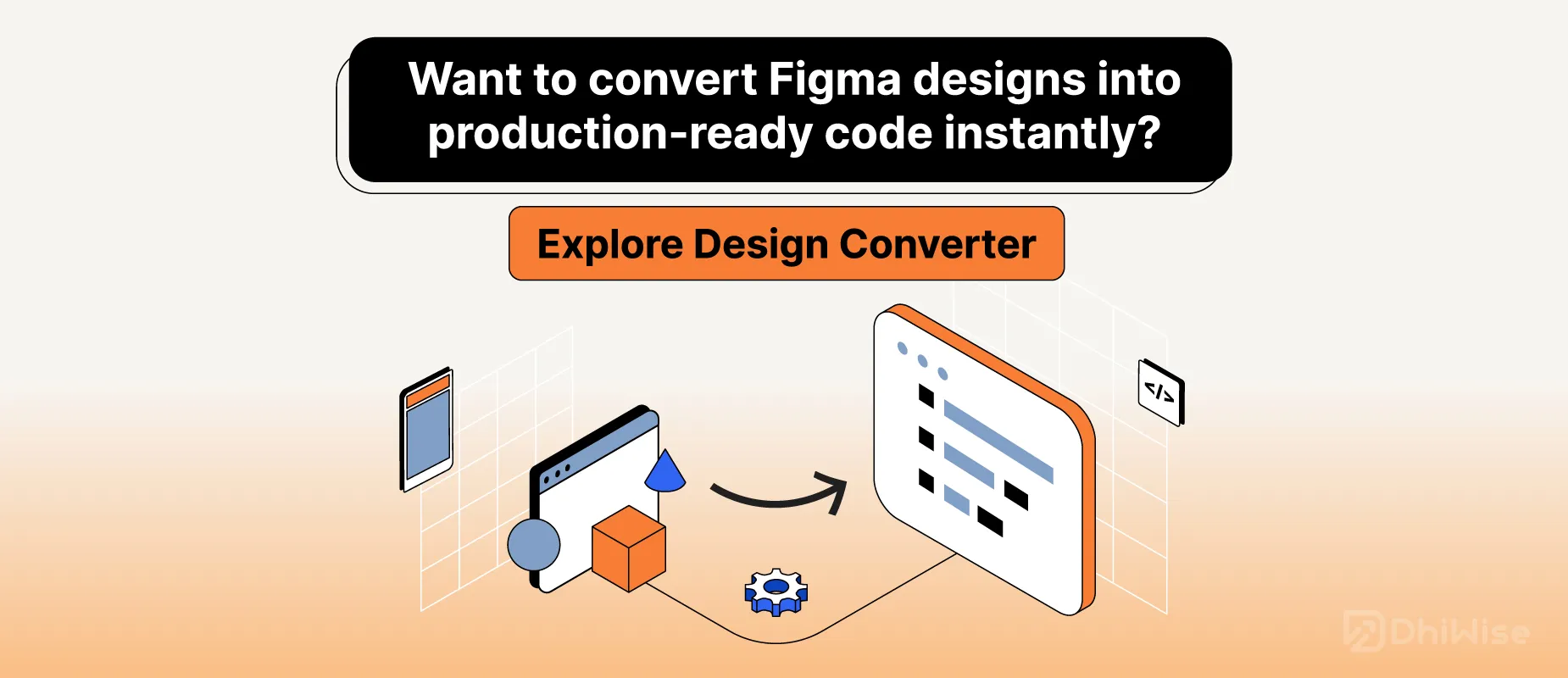 Want to convert Figma designs into production-ready code instantly?

Explore Design Converter

</>

DhiWise